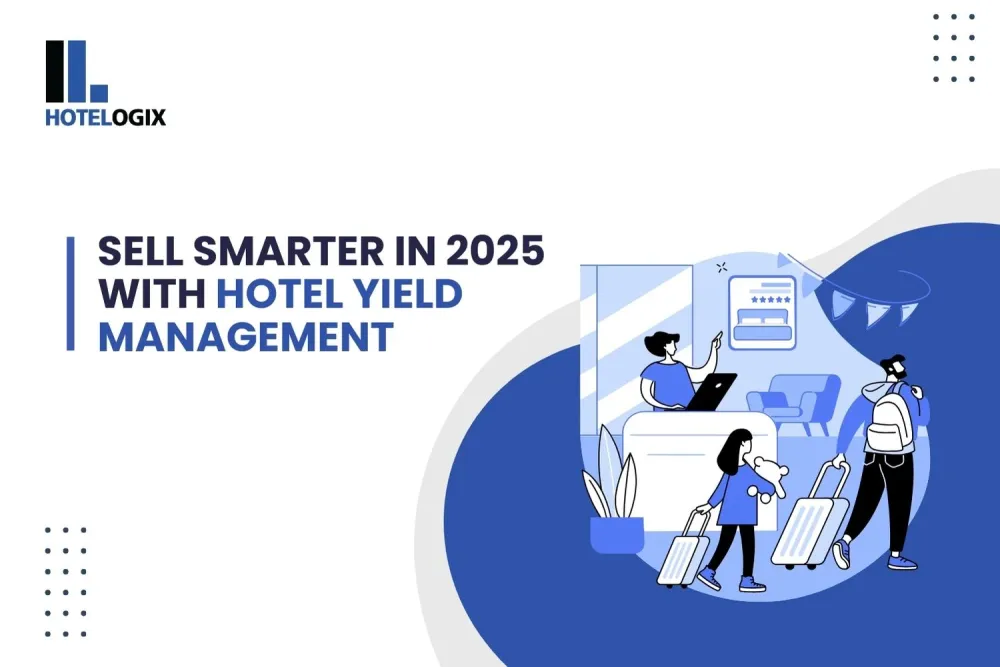 HOTELOGIX

SELL SMARTER IN 2025 WITH HOTEL YIELD MANAGEMENT